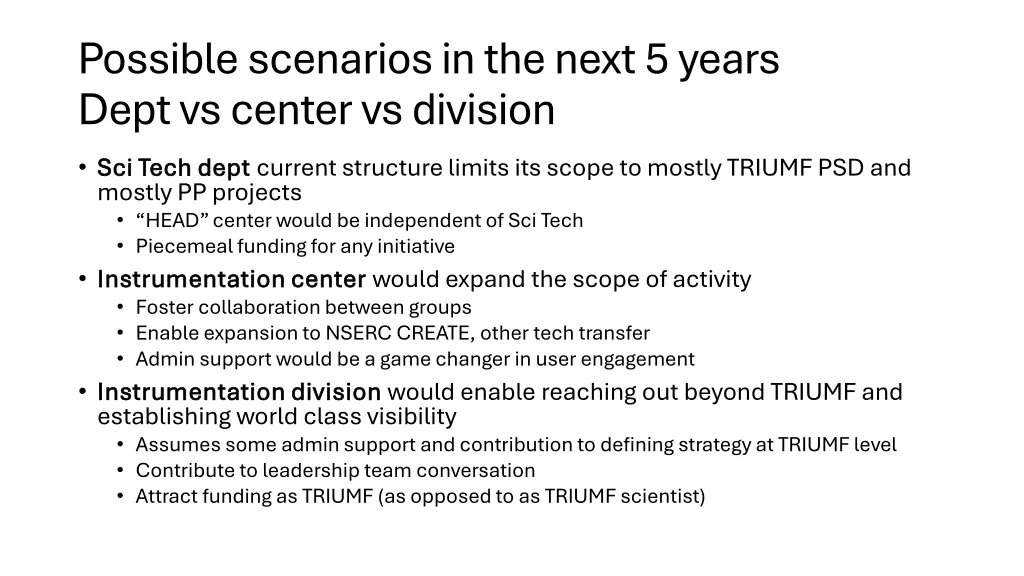 Possible scenarios in the next 5 years
Dept vs center vs division

• Sci Tech dept current structure limits its scope to mostly TRIUMF PSD and mostly PP projects
 • “HEAD” center would be independent of Sci Tech
 • Piecemeal funding for any initiative
• Instrumentation center would expand the scope of activity
 • Foster collaboration between groups
 • Enable expansion to NSERC CREATE, other tech transfer
 • Admin support would be a game changer in user engagement
• Instrumentation division would enable reaching out beyond TRIUMF and establishing world class visibility
 • Assumes some admin support and contribution to defining strategy at TRIUMF level
 • Contribute to leadership team conversation
 • Attract funding as TRIUMF (as opposed to as TRIUMF scientist)